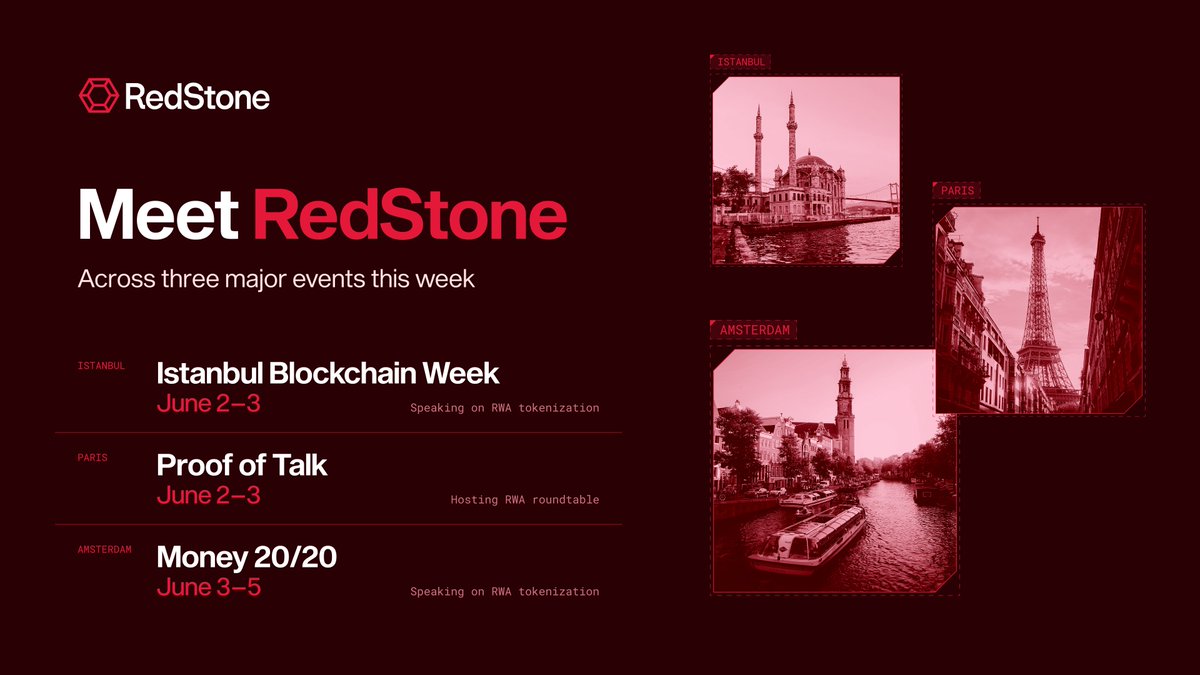 RedStone

Meet RedStone

Across three major events this week

ISTANBUL
Istanbul Blockchain Week
June 2–3
Speaking on RWA tokenization

PARIS
Proof of Talk
June 2–3
Hosting RWA roundtable

AMSTERDAM
Money 20/20
June 3–5
Speaking on RWA tokenization

ISTANBUL

PARIS

AMSTERDAM